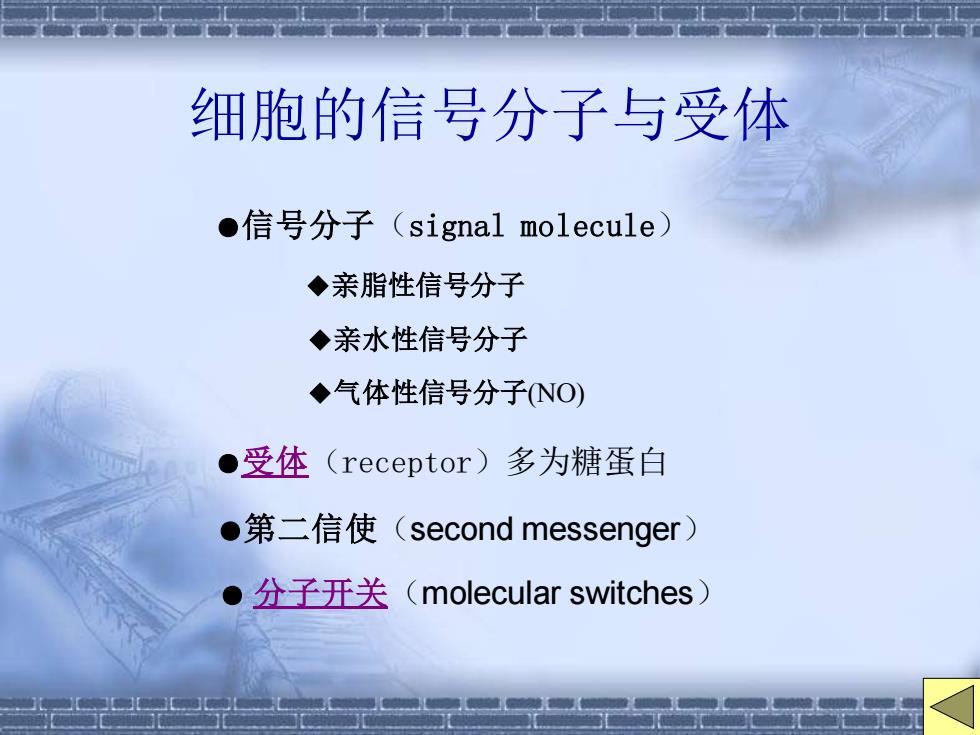 细胞的信号分子与受体

●信号分子（signal molecule）

◆亲脂性信号分子

◆亲水性信号分子

◆气体性信号分子(NO)

●受体（receptor）多为糖蛋白

●第二信使（second messenger）

● 分子开关（molecular switches）